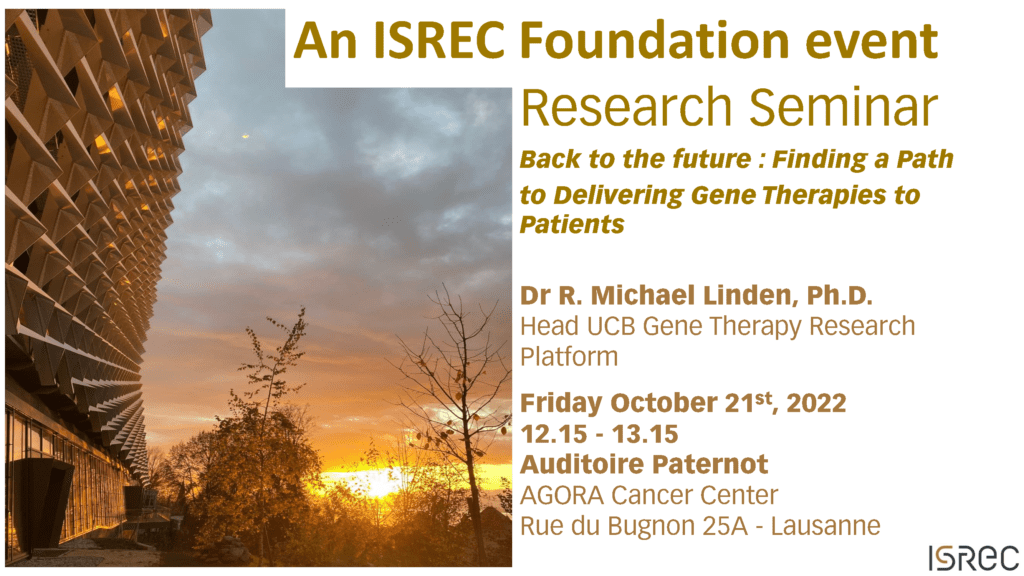 An ISREC Foundation event

Research Seminar

Back to the future : Finding a Path to Delivering Gene Therapies to Patients

Dr R. Michael Linden, Ph.D.
Head UCB Gene Therapy Research Platform

Friday October 21$^{st}$, 2022
12.15 - 13.15
Auditoire Paternot
AGORA Cancer Center
Rue du Bugnon 25A - Lausanne

ISREC